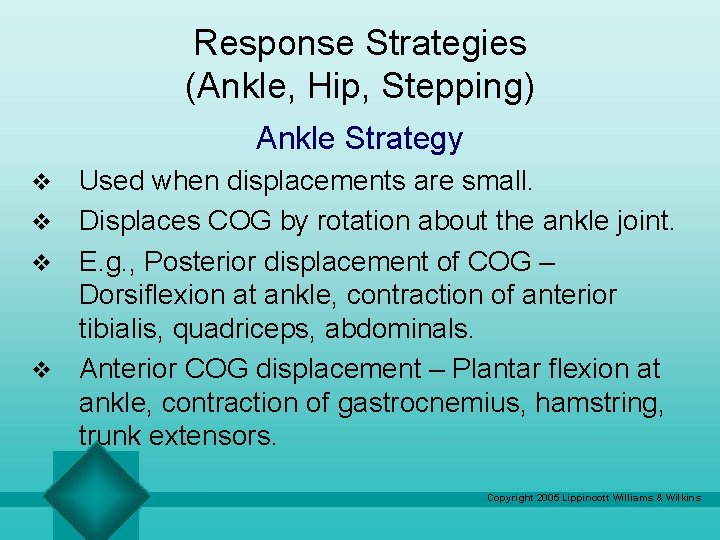 Response Strategies
(Ankle, Hip, Stepping)

Ankle Strategy

❖ Used when displacements are small.
❖ Displaces COG by rotation about the ankle joint.
❖ E.g., Posterior displacement of COG – Dorsiflexion at ankle, contraction of anterior tibialis, quadriceps, abdominals.
❖ Anterior COG displacement – Plantar flexion at ankle, contraction of gastrocnemius, hamstring, trunk extensors.

Copyright 2005 Lippincott Williams & Wilkins